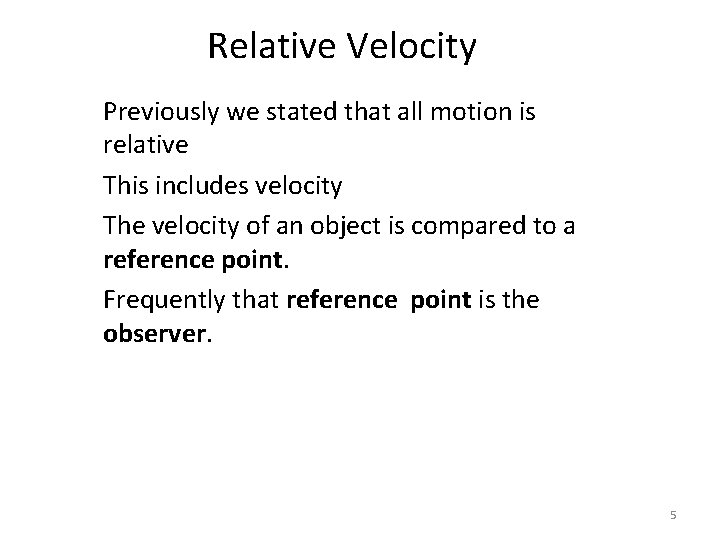 Relative Velocity

Previously we stated that all motion is relative

This includes velocity

The velocity of an object is compared to a reference point.

Frequently that reference point is the observer.

5